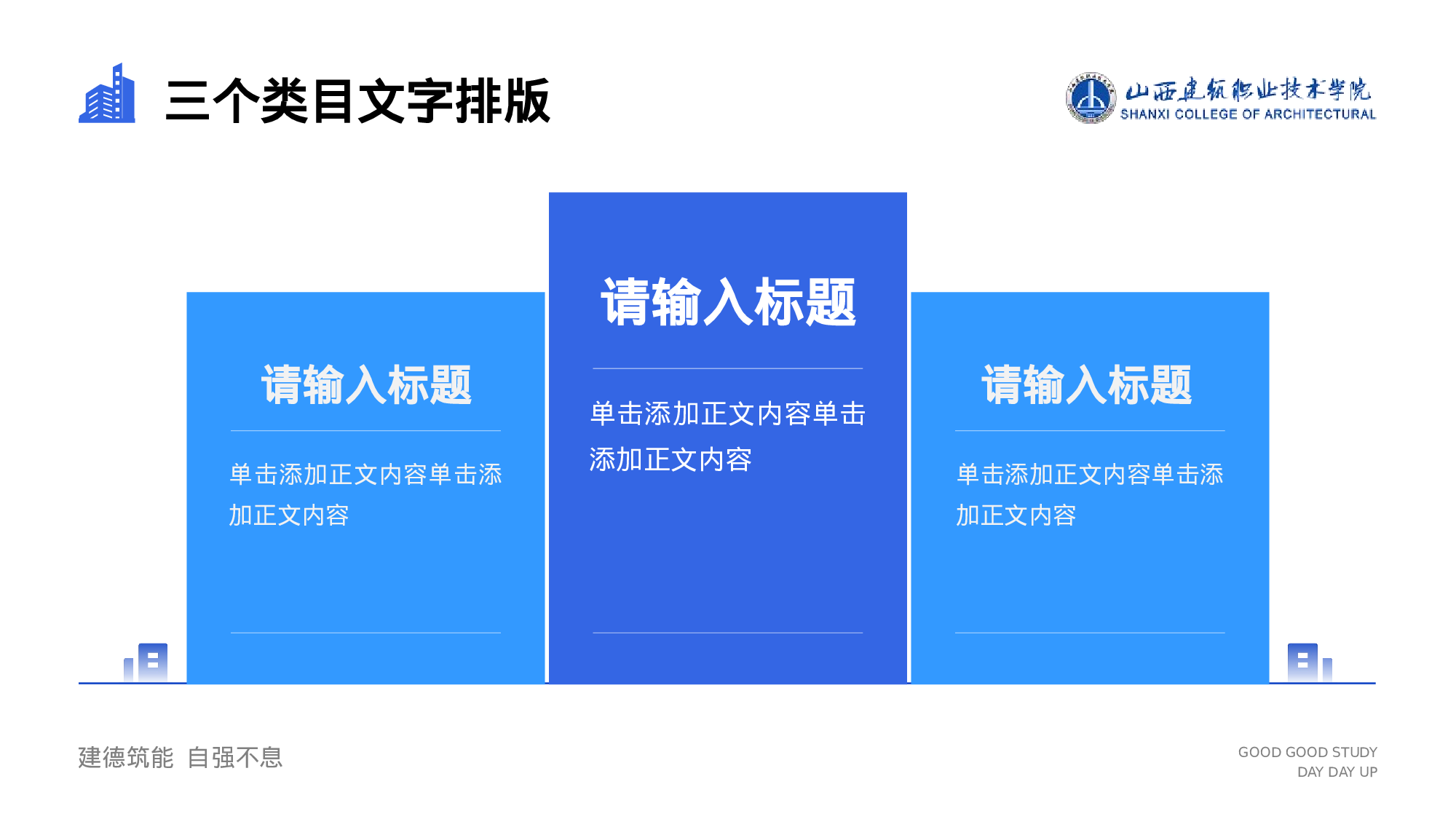 三个类目文字排版

山西建筑职业技术学院
SHANXI COLLEGE OF ARCHITECTURAL

请输入标题

单击添加正文内容单击添加正文内容

请输入标题

单击添加正文内容单击添加正文内容

请输入标题

单击添加正文内容单击添加正文内容

建德筑能 自强不息

GOOD GOOD STUDY
DAY DAY UP